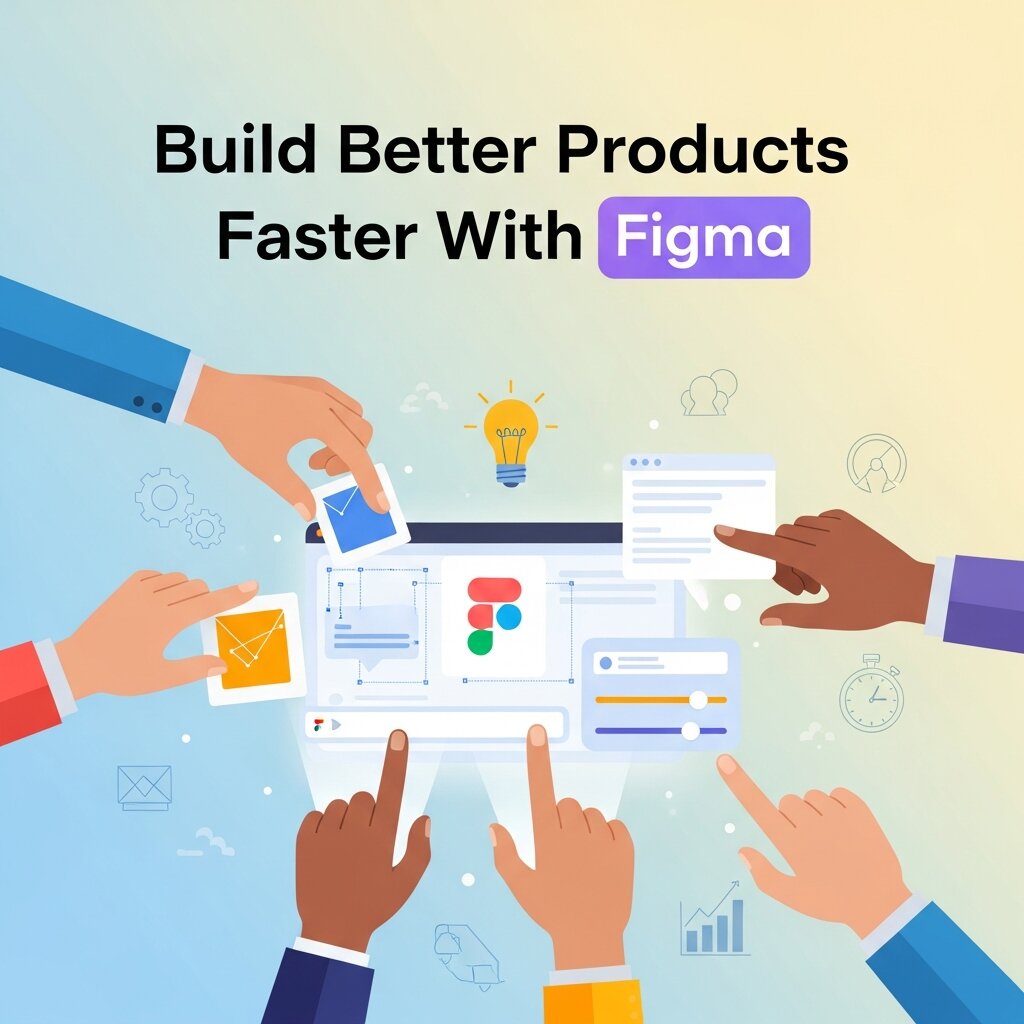 Build Better Products Faster With Figma